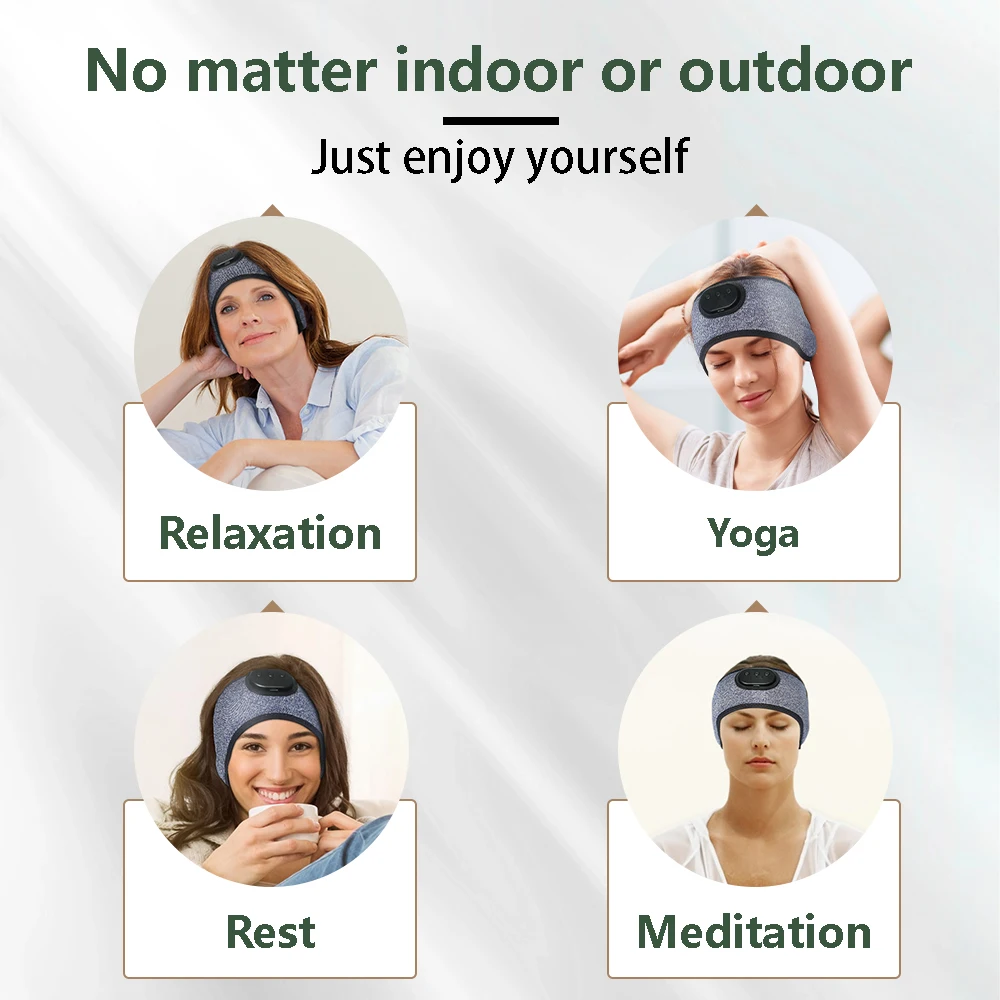 No matter indoor or outdoor

Just enjoy yourself

Relaxation

Yoga

Rest

Meditation